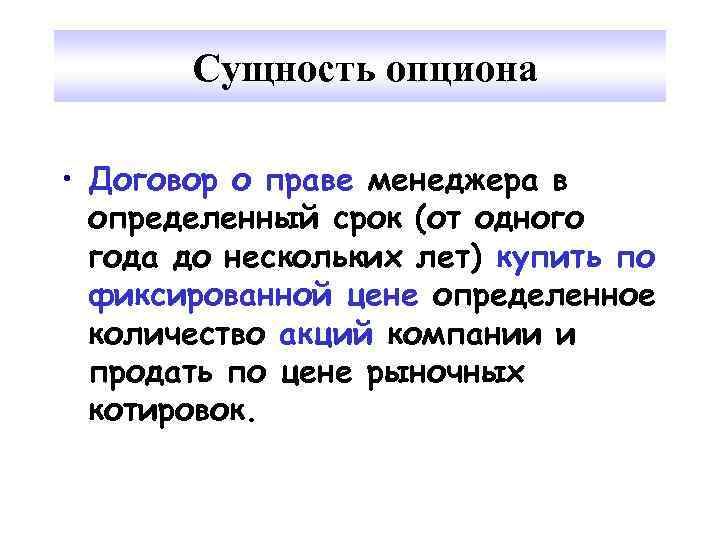 Сущность опциона

• Договор о праве менеджера в определенный срок (от одного года до нескольких лет) купить по фиксированной цене определенное количество акций компании и продать по цене рыночных котировок.